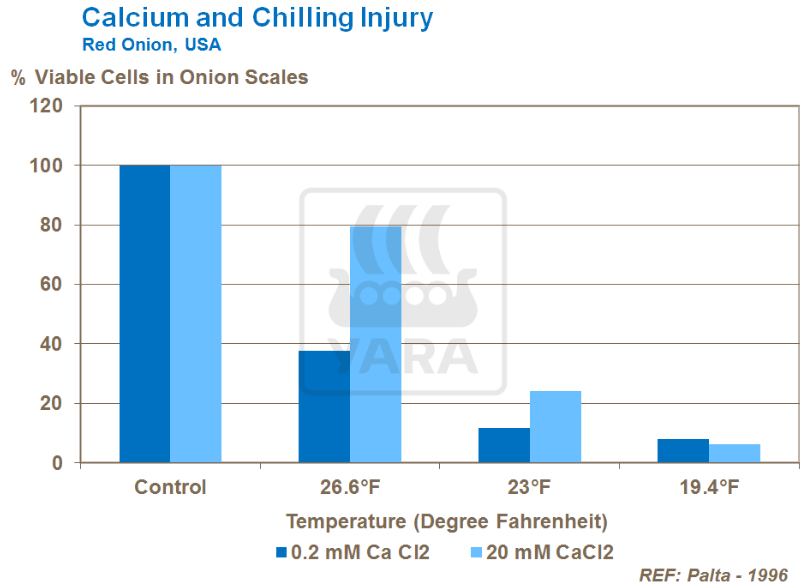 Calcium and Chilling Injury
Red Onion, USA

% Viable Cells in Onion Scales

120
100
80
60
40
20
0

YARA

Control
26.6°F
23°F
19.4°F

Temperature (Degree Fahrenheit)

0.2 mM Ca Cl2
20 mM CaCl2

REF: Palta - 1996